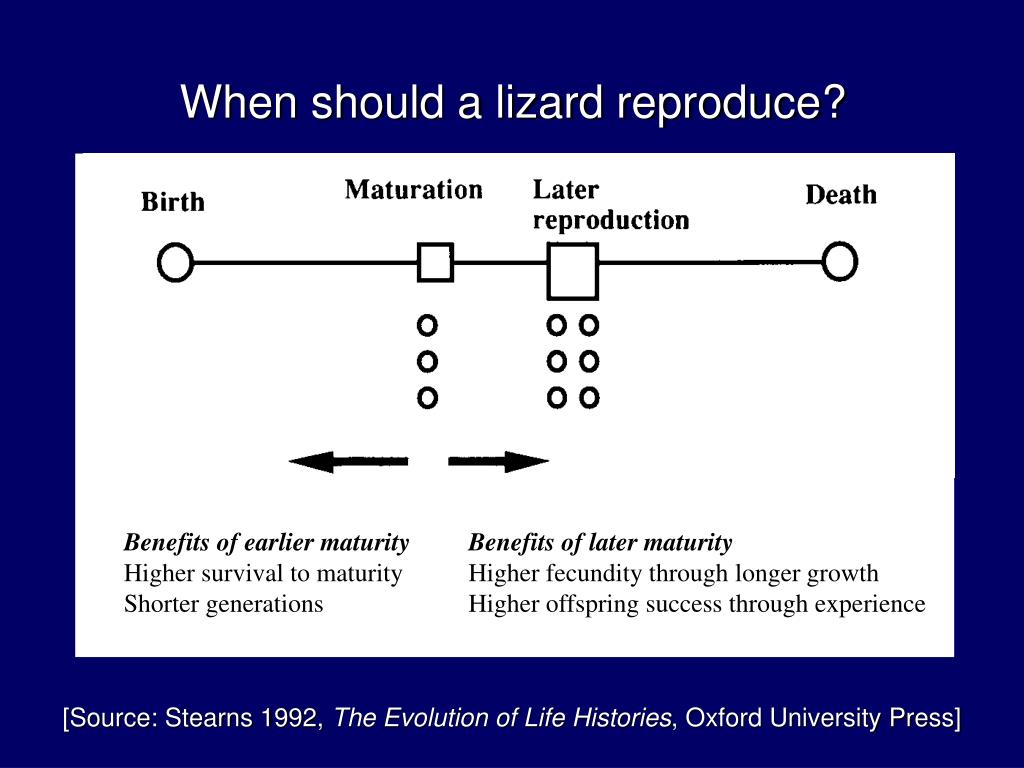 When should a lizard reproduce?

Birth

Maturation

Later reproduction

Death

Benefits of earlier maturity
Higher survival to maturity
Shorter generations

Benefits of later maturity
Higher fecundity through longer growth
Higher offspring success through experience

[Source: Stearns 1992, The Evolution of Life Histories, Oxford University Press]